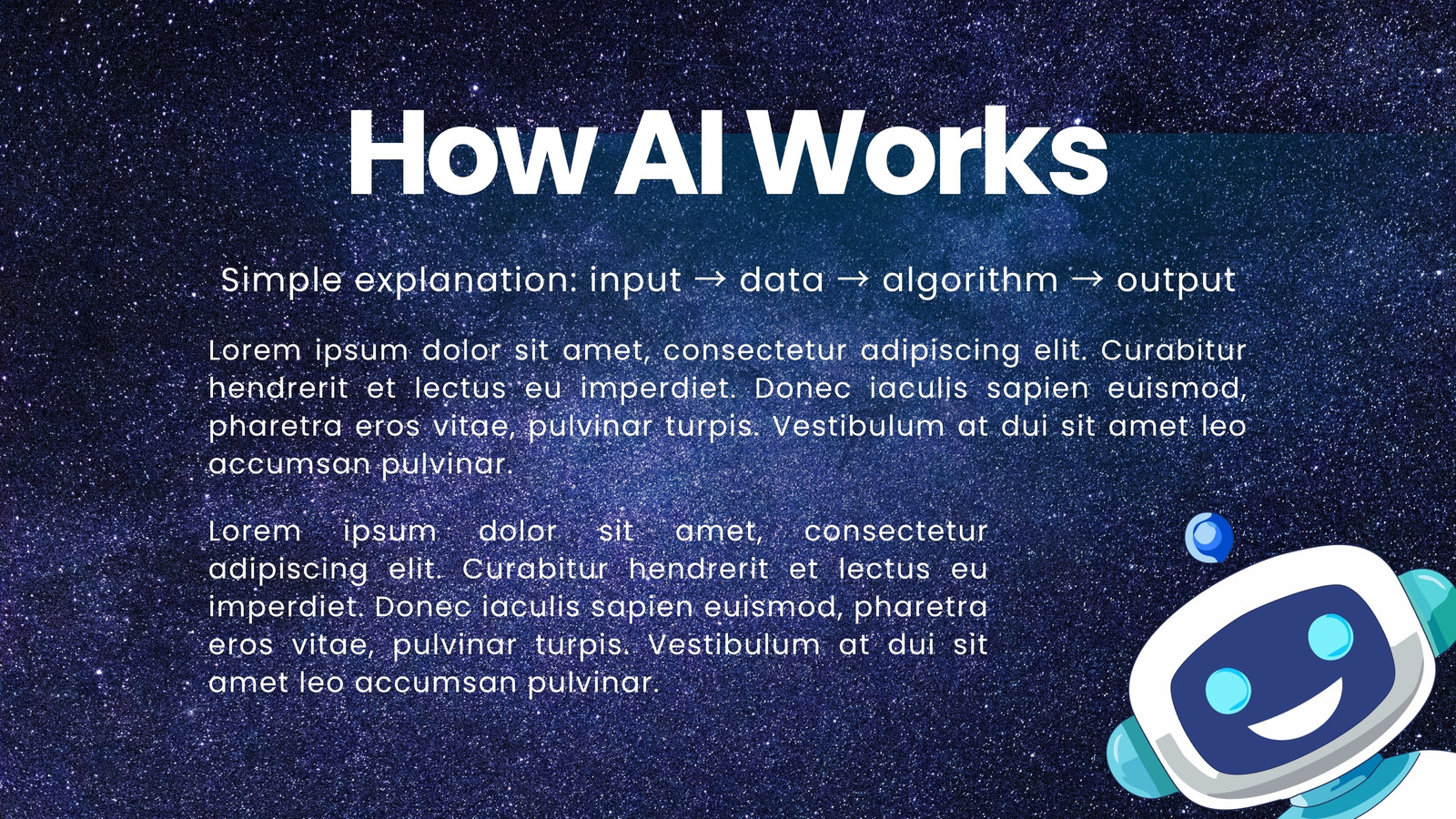 How AI Works

Simple explanation: input → data → algorithm → output

Lorem ipsum dolor sit amet, consectetur adipiscing elit. Curabitur hendrerit et lectus eu imperdiet. Donec iaculis sapien euismod, pharetra eros vitae, pulvinar turpis. Vestibulum at dui sit amet leo accumsan pulvinar.

Lorem ipsum dolor sit amet, consectetur adipiscing elit. Curabitur hendrerit et lectus eu imperdiet. Donec iaculis sapien euismod, pharetra eros vitae, pulvinar turpis. Vestibulum at dui sit amet leo accumsan pulvinar.